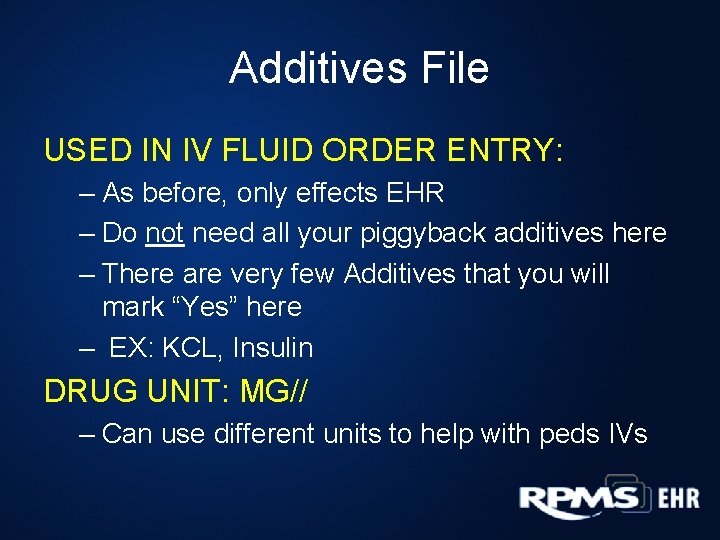 Additives File

USED IN IV FLUID ORDER ENTRY:

– As before, only effects EHR
– Do not need all your piggyback additives here
– There are very few Additives that you will mark “Yes” here
– EX: KCL, Insulin

DRUG UNIT: MG//

– Can use different units to help with peds IVs

RPMS EHR